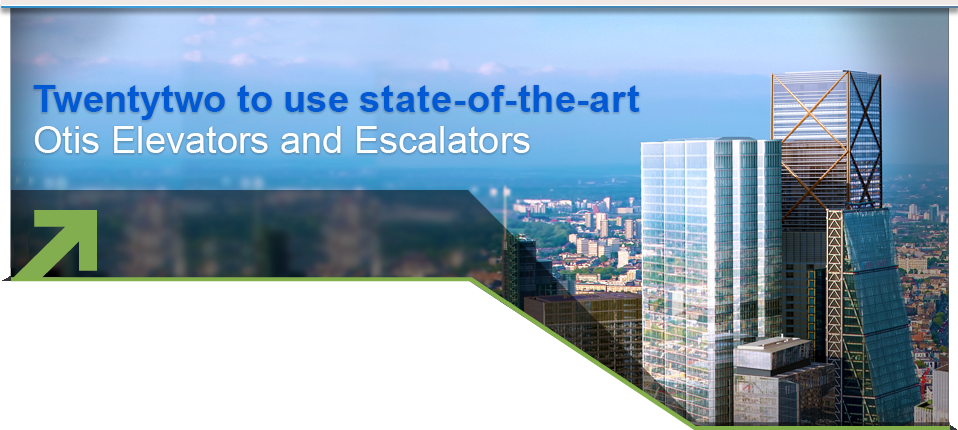 Twentytwo to use state-of-the-art
Otis Elevators and Escalators